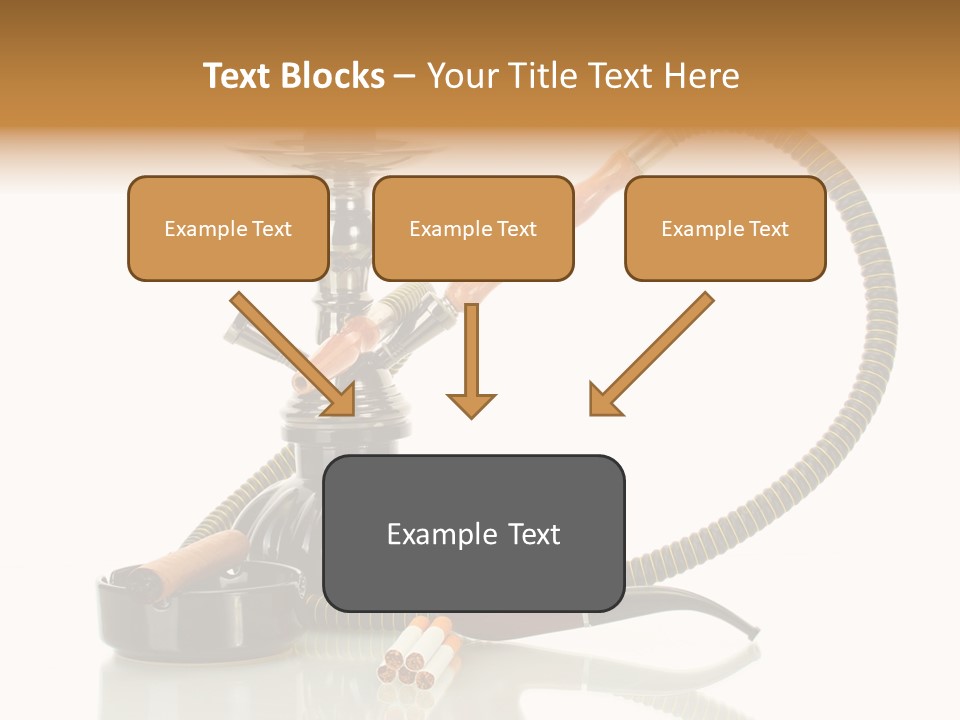 Text Blocks – Your Title Text Here

Example Text

Example Text

Example Text

Example Text